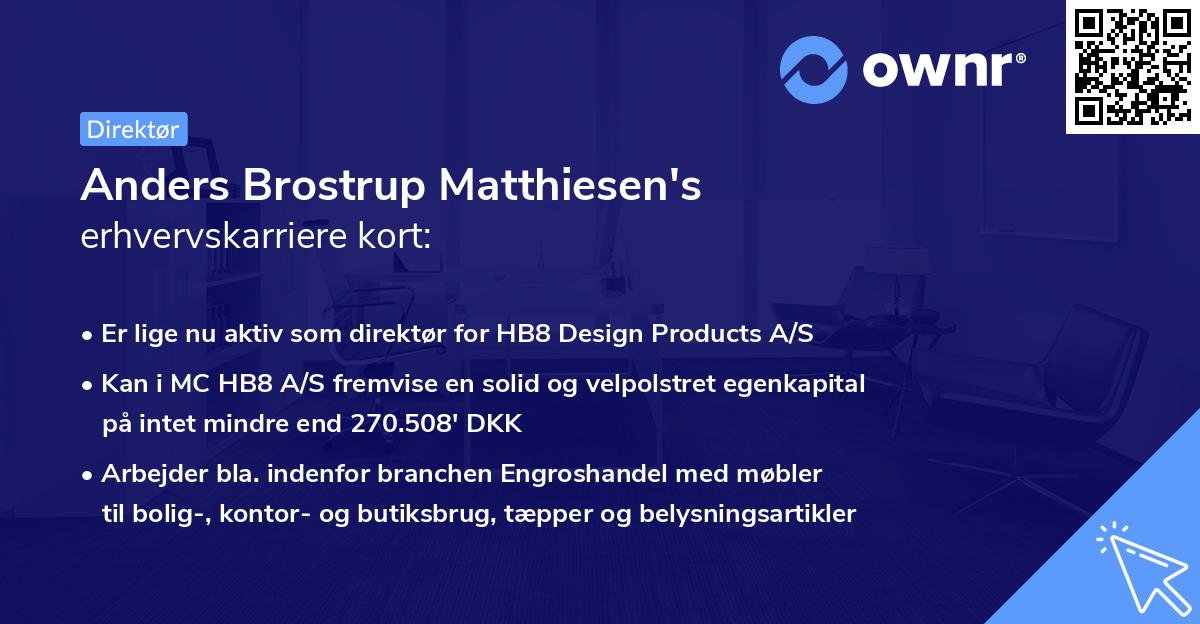 ownr®

Direktør

Anders Brostrup Matthiesen's erhvervskarriere kort:

• Er lige nu aktiv som direktør for HB8 Design Products A/S

• Kan i MC HB8 A/S fremvise en solid og velpolstret egenkapital på intet mindre end 270.508' DKK

• Arbejder bla. indenfor branchen Engroshandel med møbler til bolig-, kontor- og butiksbrug, tæpper og belysningsartikler